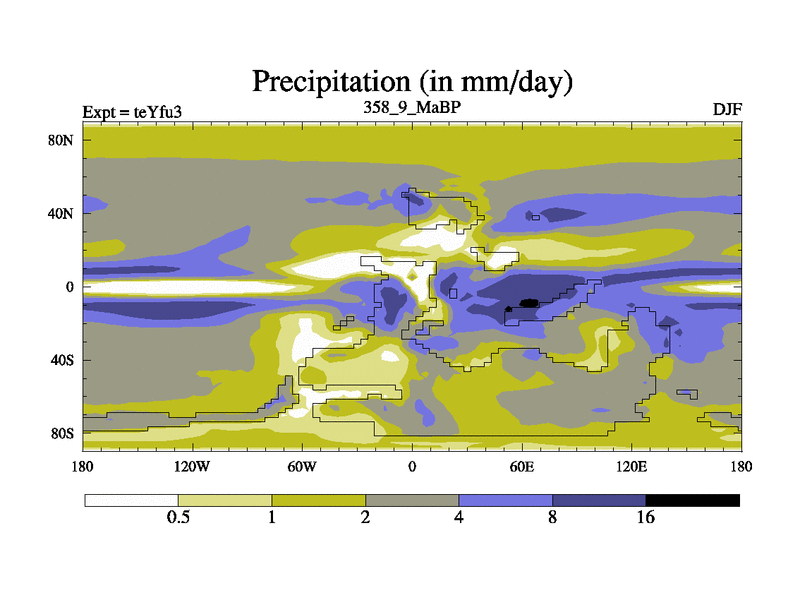 Precipitation (in mm/day)

Expt = teYfu3
358_9_MaBP
DJF

80N
40N
0
40S
80S

180
120W
60W
0
60E
120E
180

0.5
1
2
4
8
16